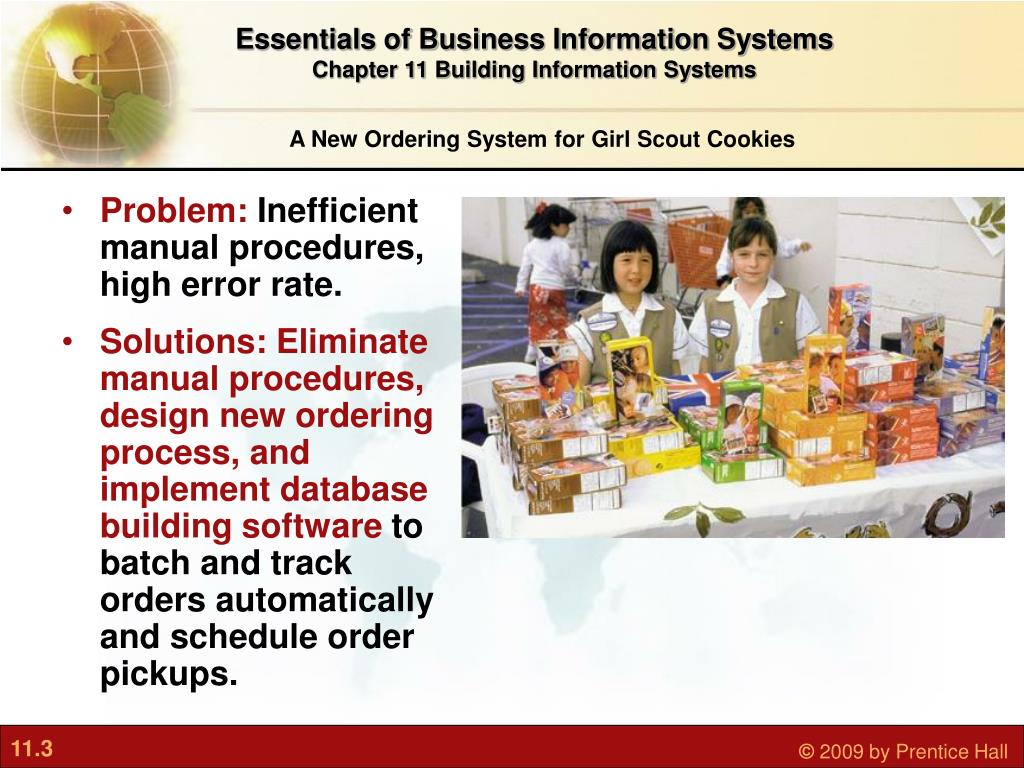 Essentials of Business Information Systems
Chapter 11 Building Information Systems

A New Ordering System for Girl Scout Cookies

• Problem: Inefficient manual procedures, high error rate.
• Solutions: Eliminate manual procedures, design new ordering process, and implement database building software to batch and track orders automatically and schedule order pickups.

11.3

© 2009 by Prentice Hall